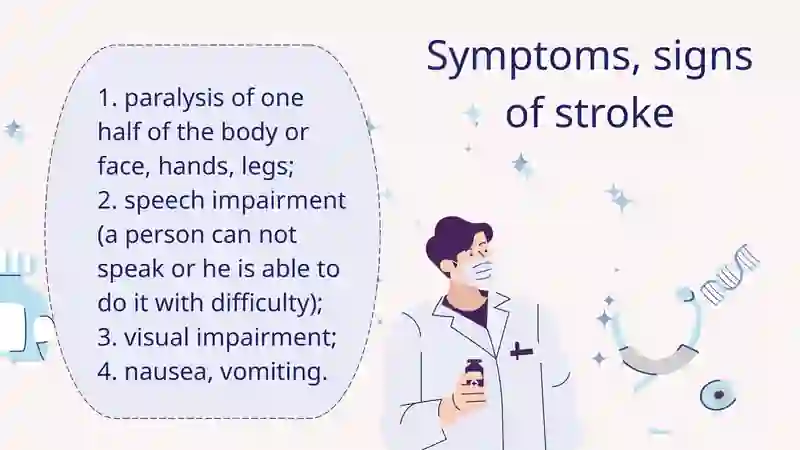 Symptoms, signs of stroke

1. paralysis of one half of the body or face, hands, legs;
2. speech impairment (a person can not speak or he is able to do it with difficulty);
3. visual impairment;
4. nausea, vomiting.